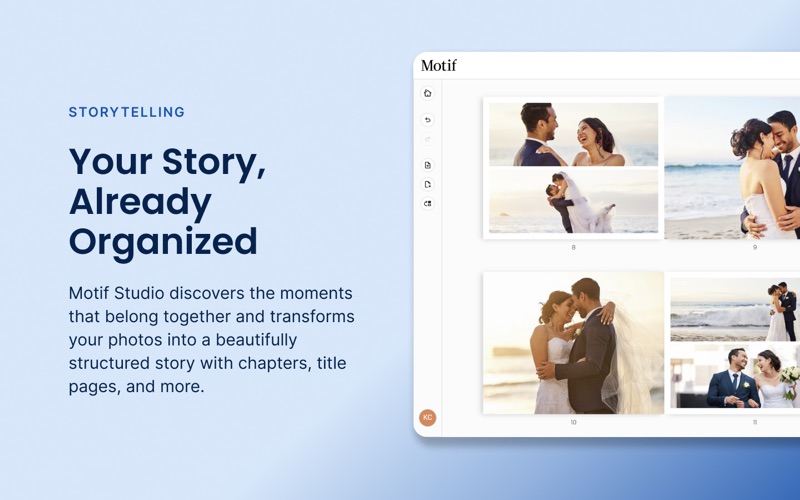 STORYTELLING

Your Story, Already Organized

Motif Studio discovers the moments that belong together and transforms your photos into a beautifully structured story with chapters, title pages, and more.

Motif

8

9

10

11

KC